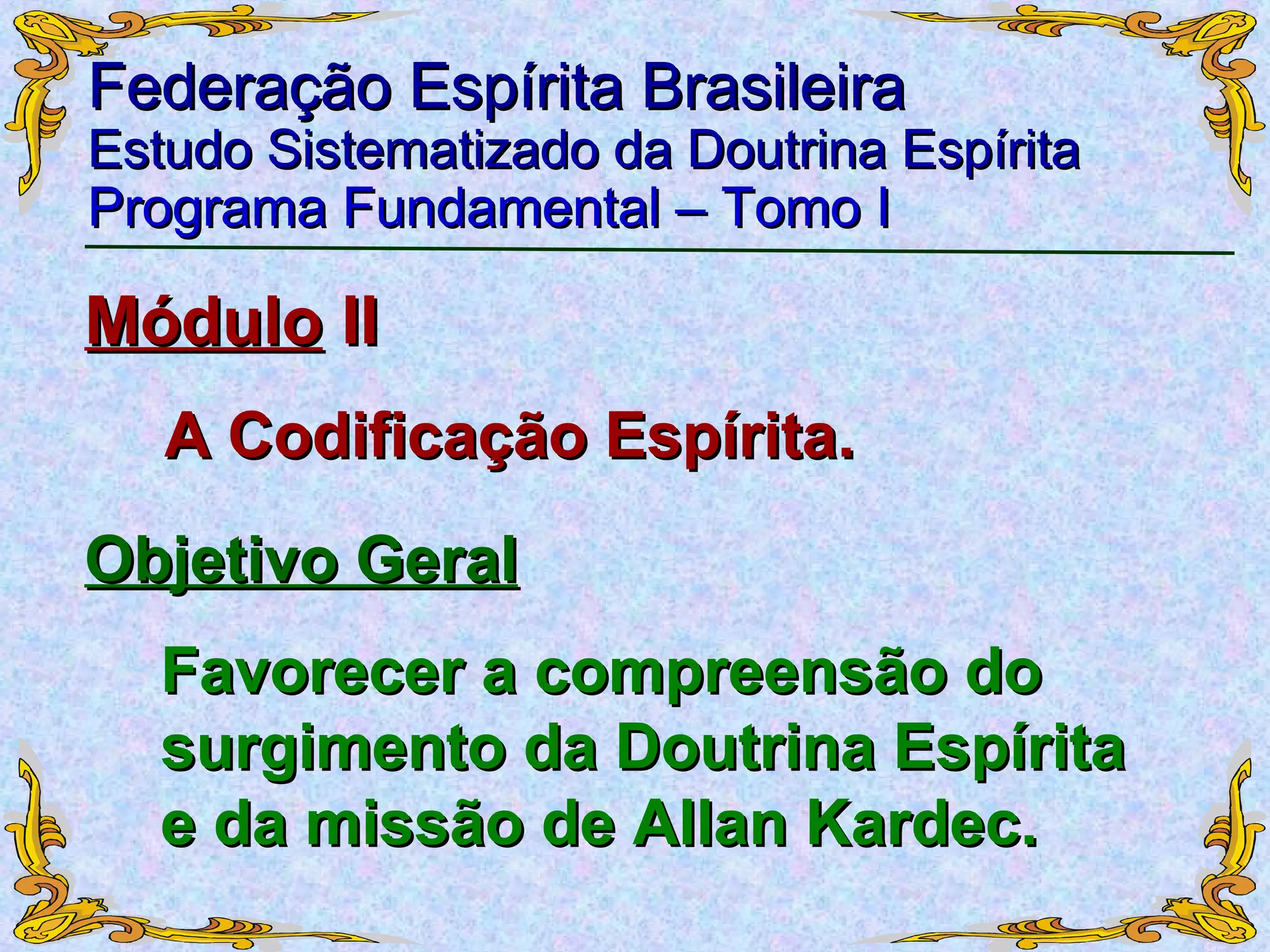 Federação Espírita Brasileira
Estudo Sistematizado da Doutrina Espírita
Programa Fundamental – Tomo I

Módulo II

A Codificação Espírita.

Objetivo Geral

Favorecer a compreensão do surgimento da Doutrina Espírita e da missão de Allan Kardec.